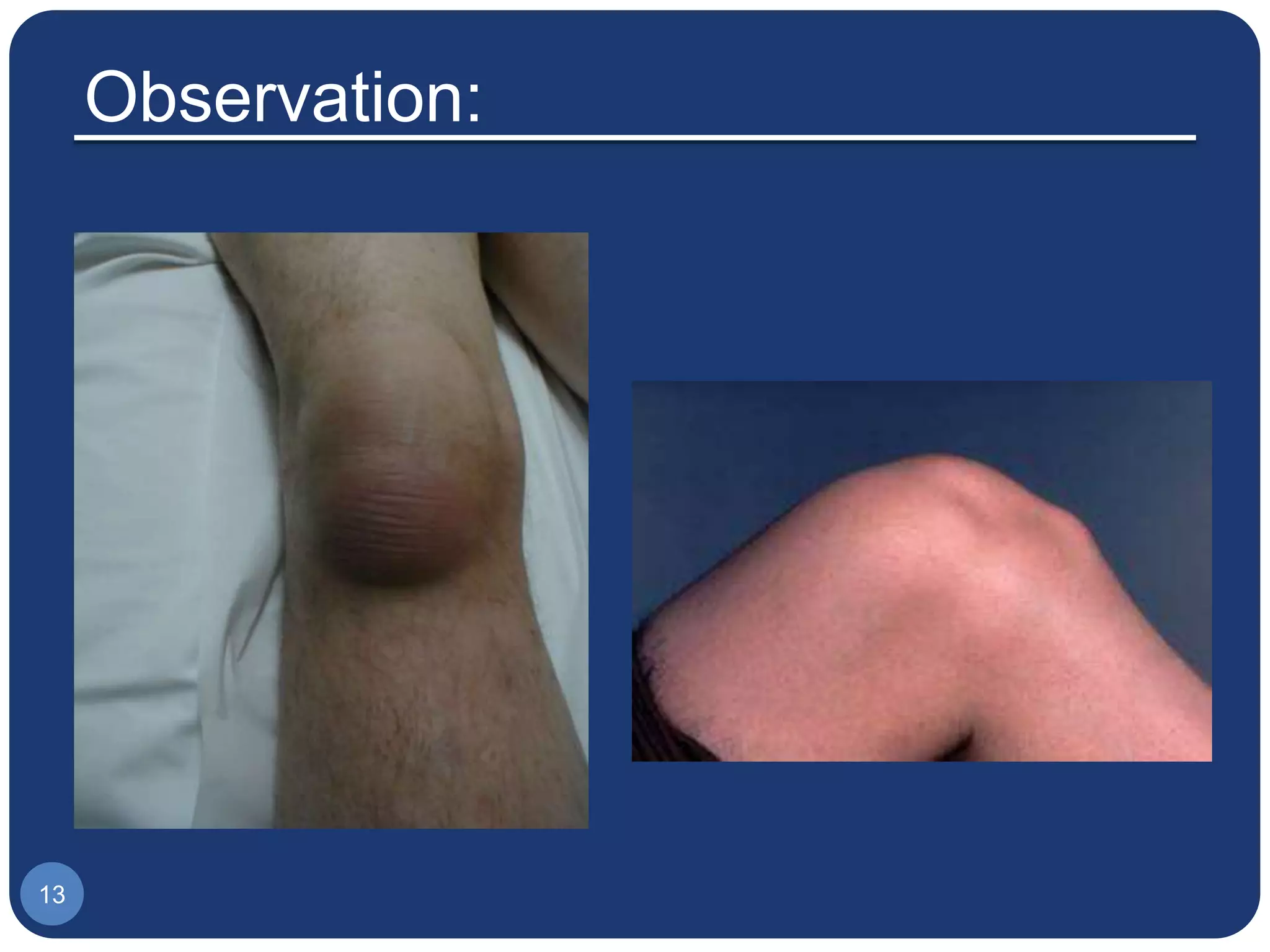 Observation:

13